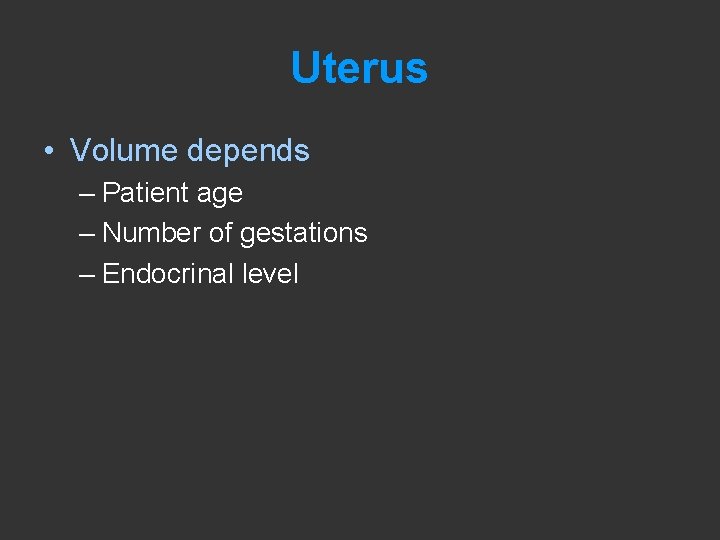 Uterus

• Volume depends
  – Patient age
  – Number of gestations
  – Endocrinal level